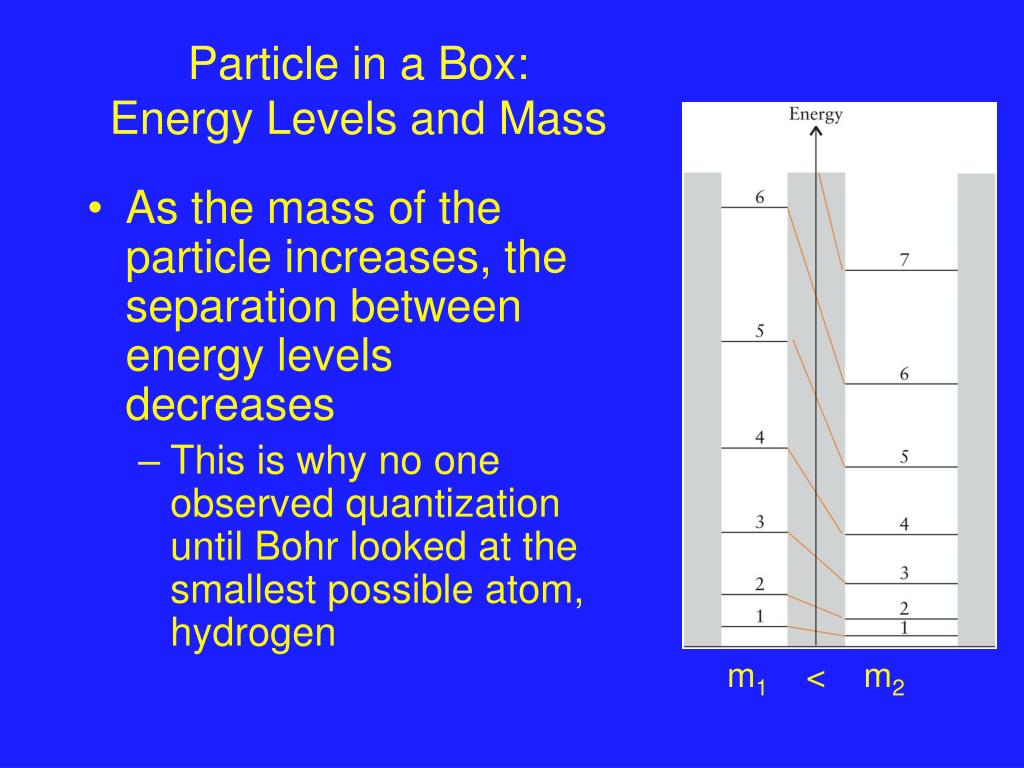 Particle in a Box:
Energy Levels and Mass

• As the mass of the particle increases, the separation between energy levels decreases
  – This is why no one observed quantization until Bohr looked at the smallest possible atom, hydrogen

Energy

6
5
4
3
2
1

7
6
5
4
3
2
1

$m_1 < m_2$